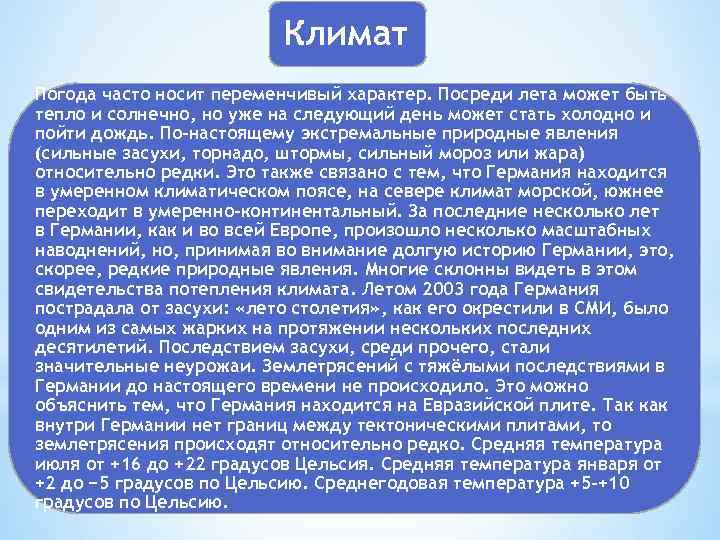 Климат

Погода часто носит переменчивый характер. Посреди лета может быть тепло и солнечно, но уже на следующий день может стать холодно и пойти дождь. По-настоящему экстремальные природные явления (сильные засухи, торнадо, штормы, сильный мороз или жара) относительно редки. Это также связано с тем, что Германия находится в умеренном климатическом поясе, на севере климат морской, южнее переходит в умеренно-континентальный. За последние несколько лет в Германии, как и во всей Европе, произошло несколько масштабных наводнений, но, принимая во внимание долгую историю Германии, это, скорее, редкие природные явления. Многие склонны видеть в этом свидетельства потепления климата. Летом 2003 года Германия пострадала от засухи: «лето столетия», как его окрестили в СМИ, было одним из самых жарких на протяжении нескольких последних десятилетий. Последствием засухи, среди прочего, стали значительные неурожаи. Землетрясений с тяжёлыми последствиями в Германии до настоящего времени не происходило. Это можно объяснить тем, что Германия находится на Евразийской плите. Так как внутри Германии нет границ между тектоническими плитами, то землетрясения происходят относительно редко. Средняя температура июля от +16 до +22 градусов Цельсия. Средняя температура января от +2 до −5 градусов по Цельсию. Среднегодовая температура +5-+10 градусов по Цельсию.